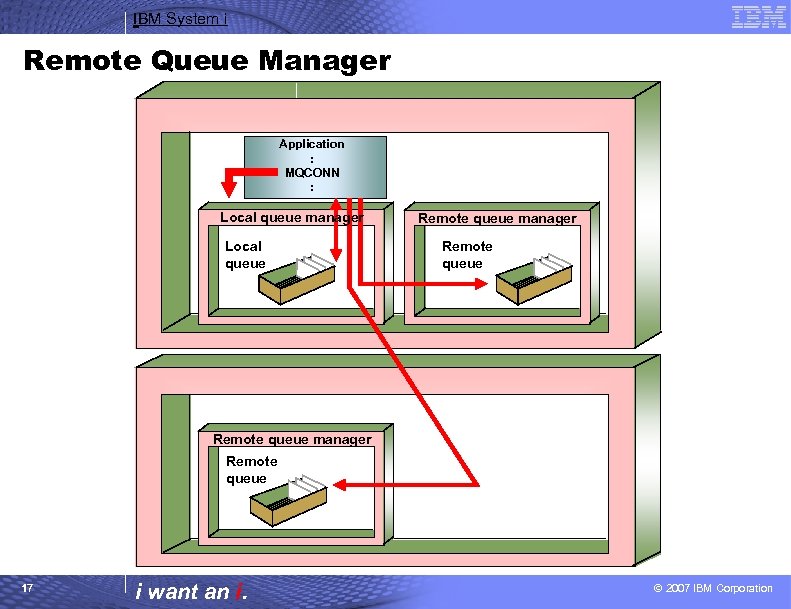 IBM System i

IBM

Remote Queue Manager

Application
:
MQCONN
:

Local queue manager

Local
queue

Remote queue manager

Remote
queue

Remote queue manager

Remote
queue

17

i want an i.

© 2007 IBM Corporation